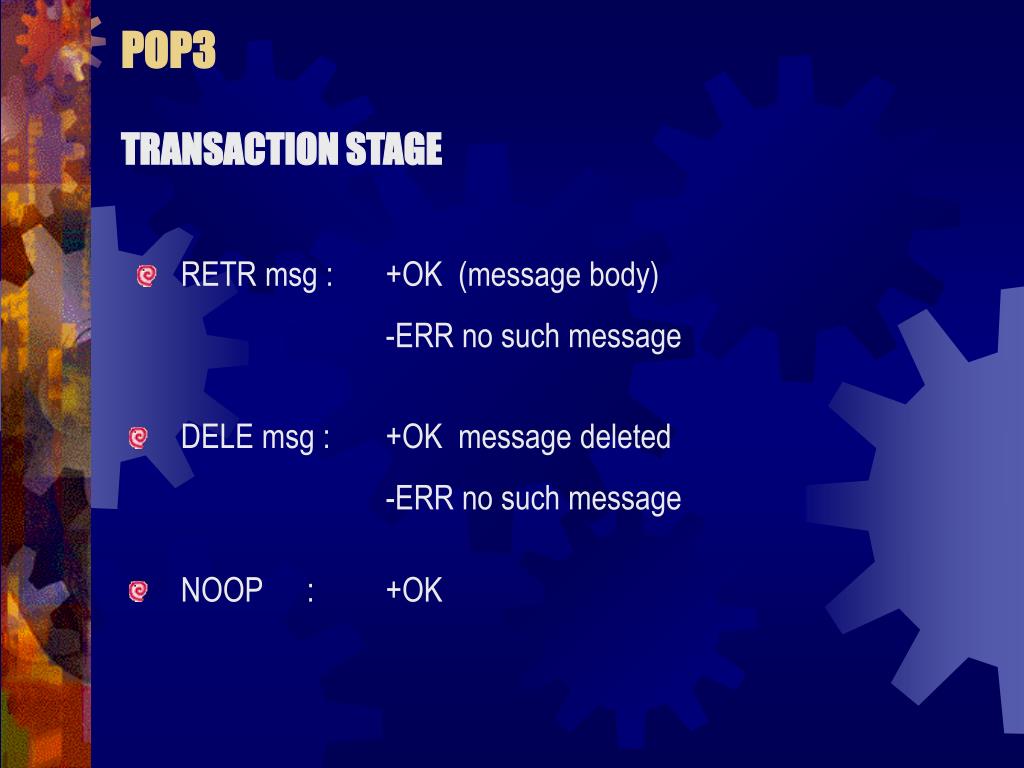 POP3

TRANSACTION STAGE

RETR msg : +OK (message body)
-ERR no such message

DELE msg : +OK message deleted
-ERR no such message

NOOP : +OK